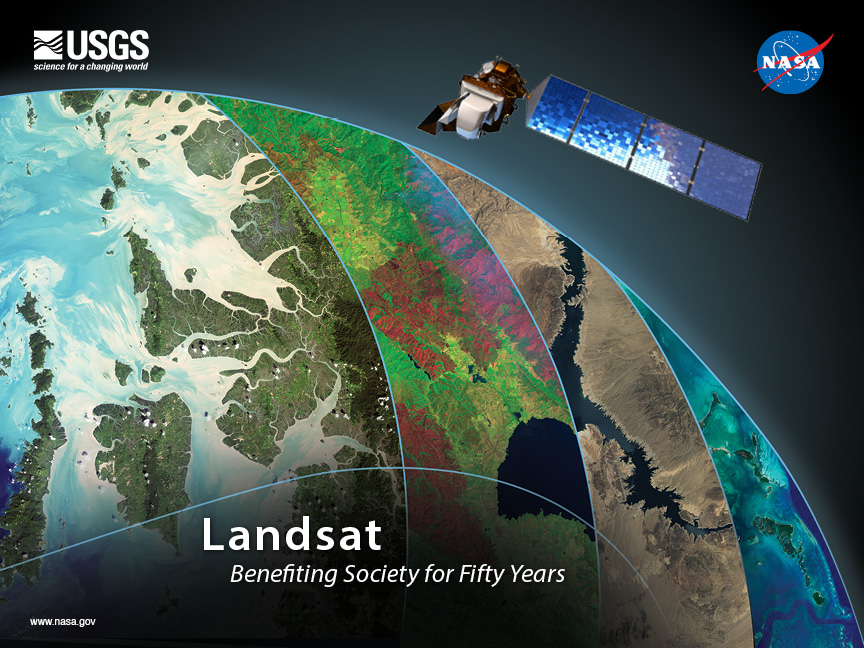 USGS
science for a changing world

NASA

Landsat
Benefiting Society for Fifty Years

www.nasa.gov